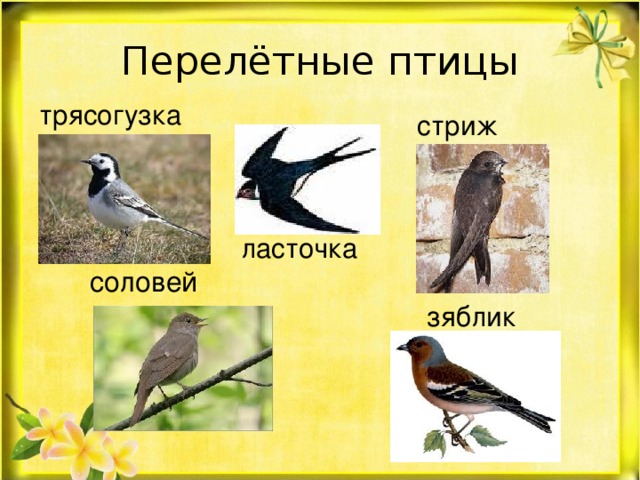 Перелётные птицы

трясогузка

стриж

ласточка

соловей

зяблик